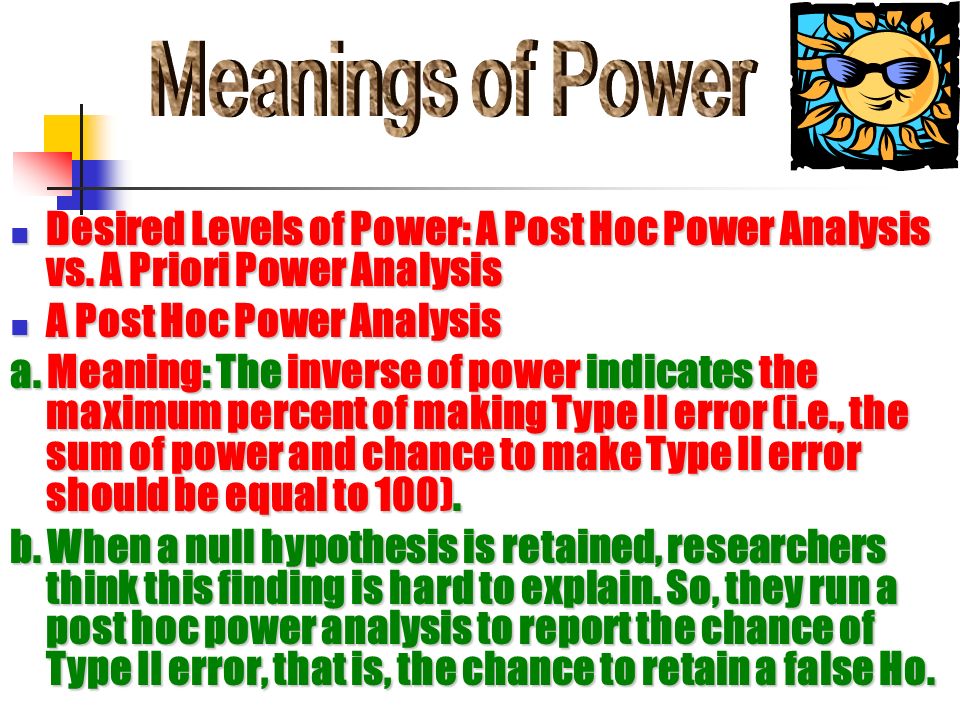 Meanings of Power

- Desired Levels of Power: A Post Hoc Power Analysis vs. A Priori Power Analysis
- A Post Hoc Power Analysis

a. Meaning: The inverse of power indicates the maximum percent of making Type II error (i.e., the sum of power and chance to make Type II error should be equal to 100).

b. When a null hypothesis is retained, researchers think this finding is hard to explain. So, they run a post hoc power analysis to report the chance of Type II error, that is, the chance to retain a false Ho.